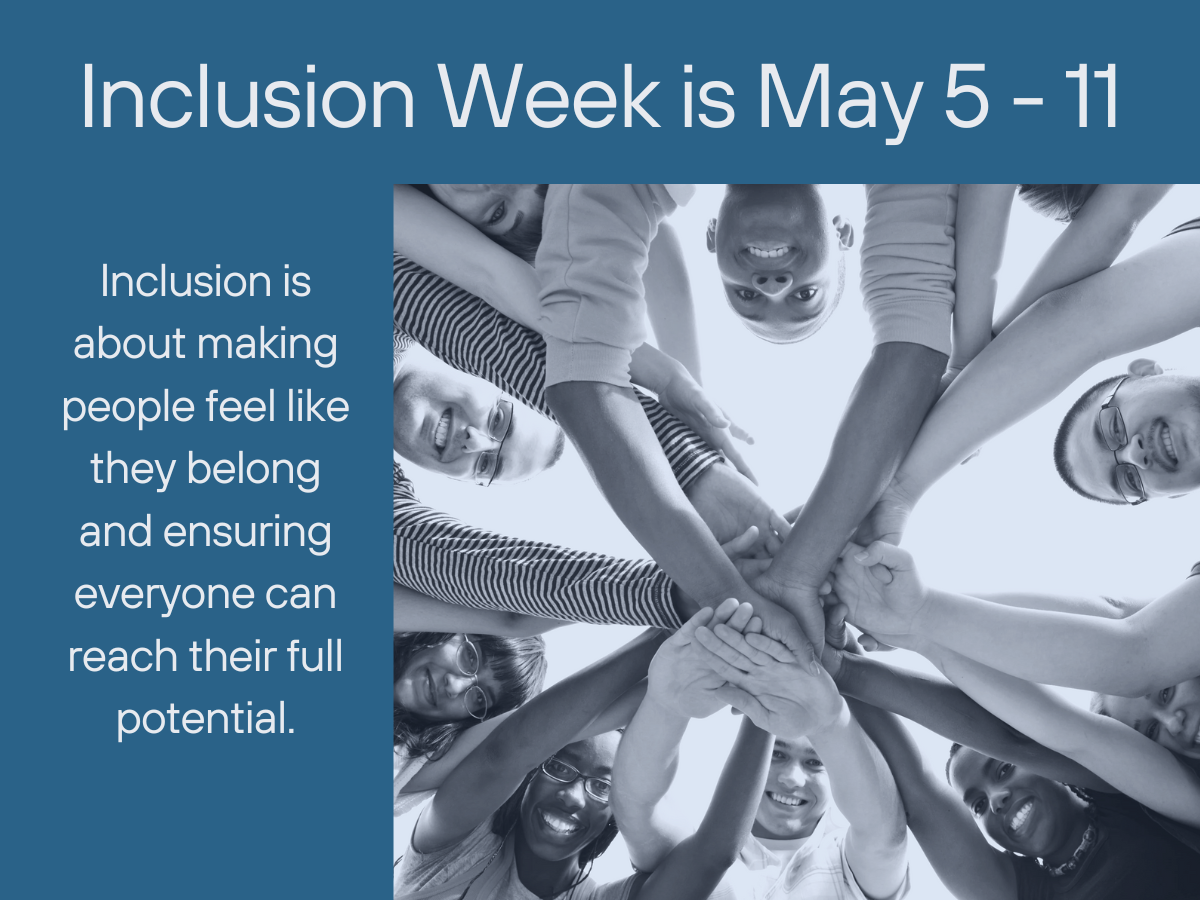 Inclusion Week is May 5 - 11

Inclusion is about making people feel like they belong and ensuring everyone can reach their full potential.